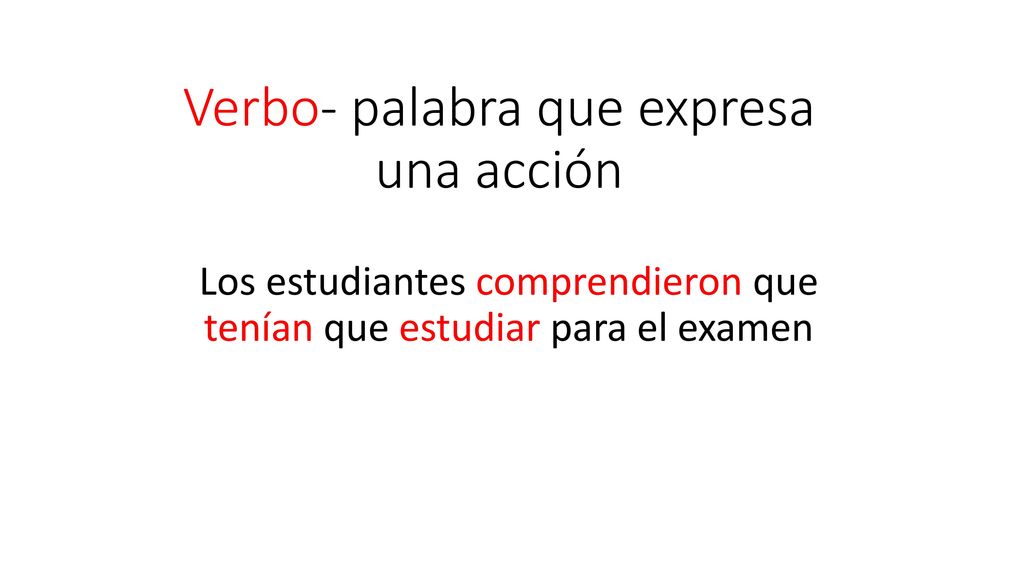 Verbo- palabra que expresa una acción

Los estudiantes comprendieron que tenían que estudiar para el examen